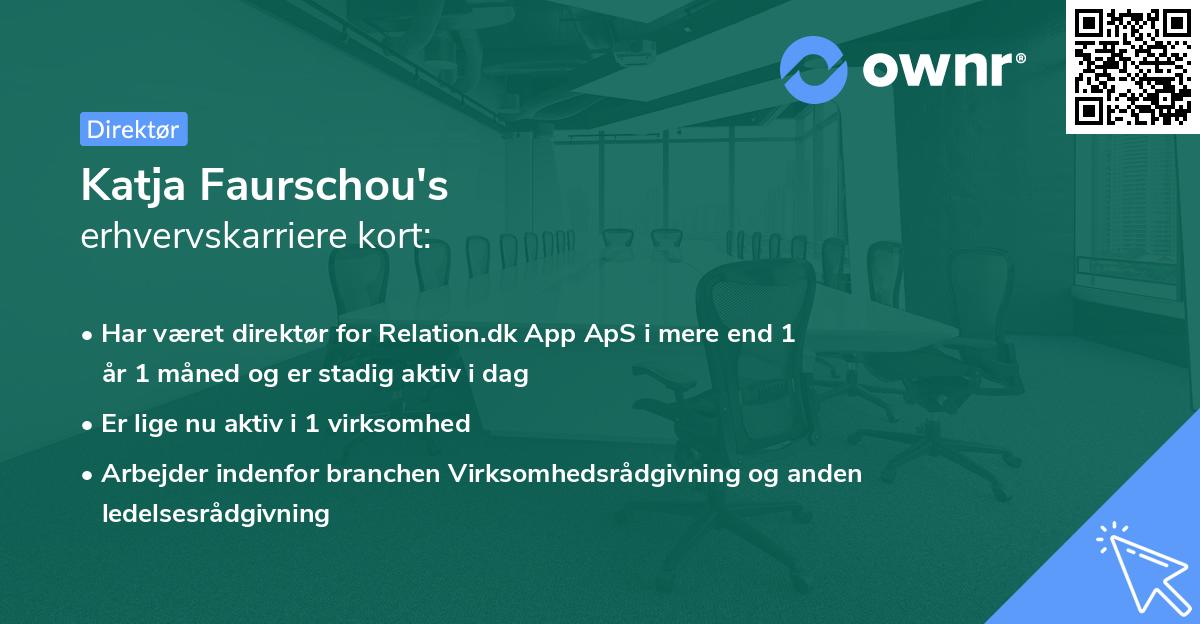 ownr®

Direktør

Katja Faurschou's
erhvervskarriere kort:

• Har været direktør for Relation.dk App ApS i mere end 1 år 1 måned og er stadig aktiv i dag

• Er lige nu aktiv i 1 virksomhed

• Arbejder indenfor branchen Virksomhedsrådgivning og anden ledelsesrådgivning